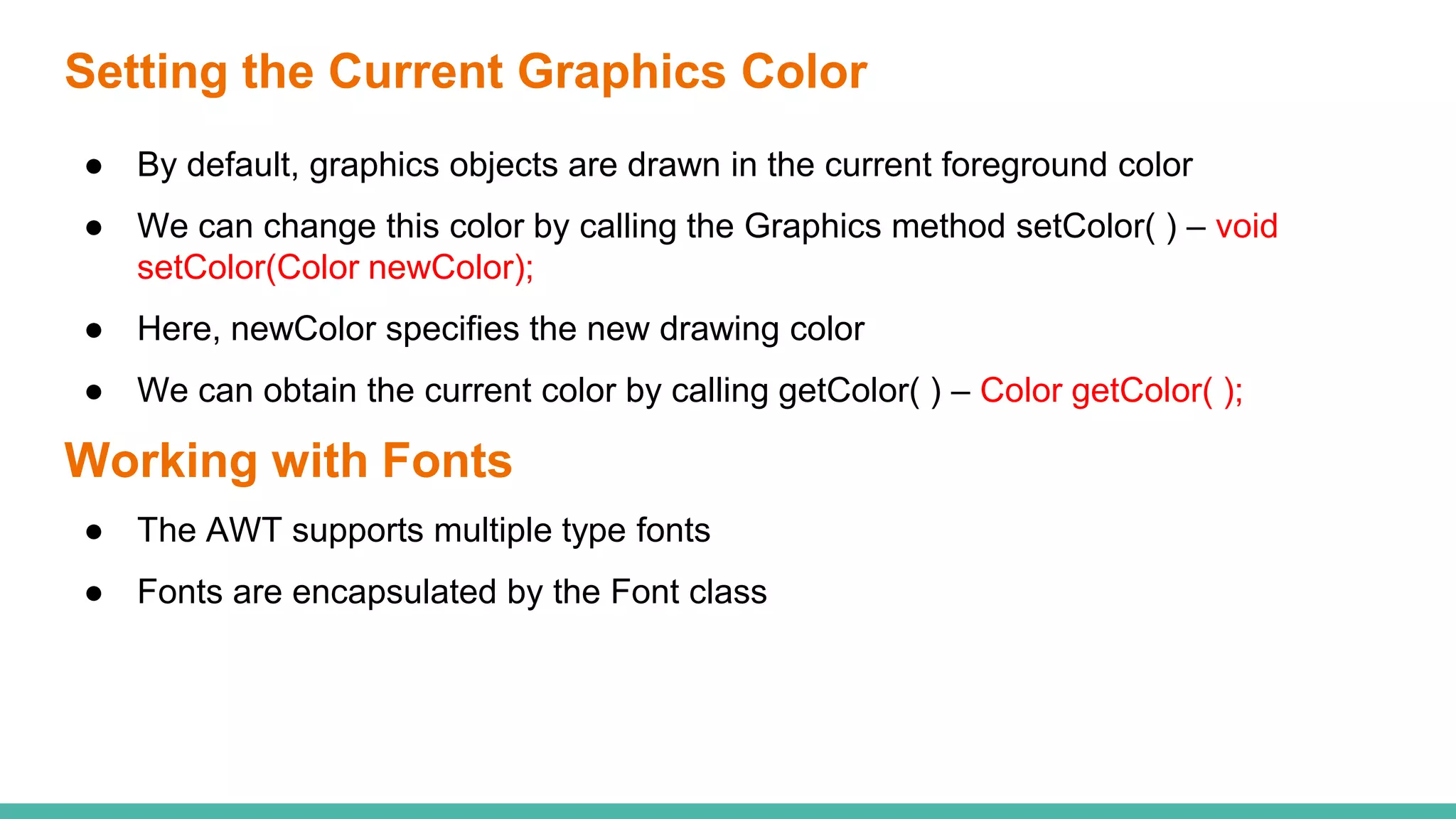 Setting the Current Graphics Color

● By default, graphics objects are drawn in the current foreground color

● We can change this color by calling the Graphics method setColor( ) – void setColor(Color newColor);

● Here, newColor specifies the new drawing color

● We can obtain the current color by calling getColor( ) – Color getColor( );

Working with Fonts

● The AWT supports multiple type fonts

● Fonts are encapsulated by the Font class